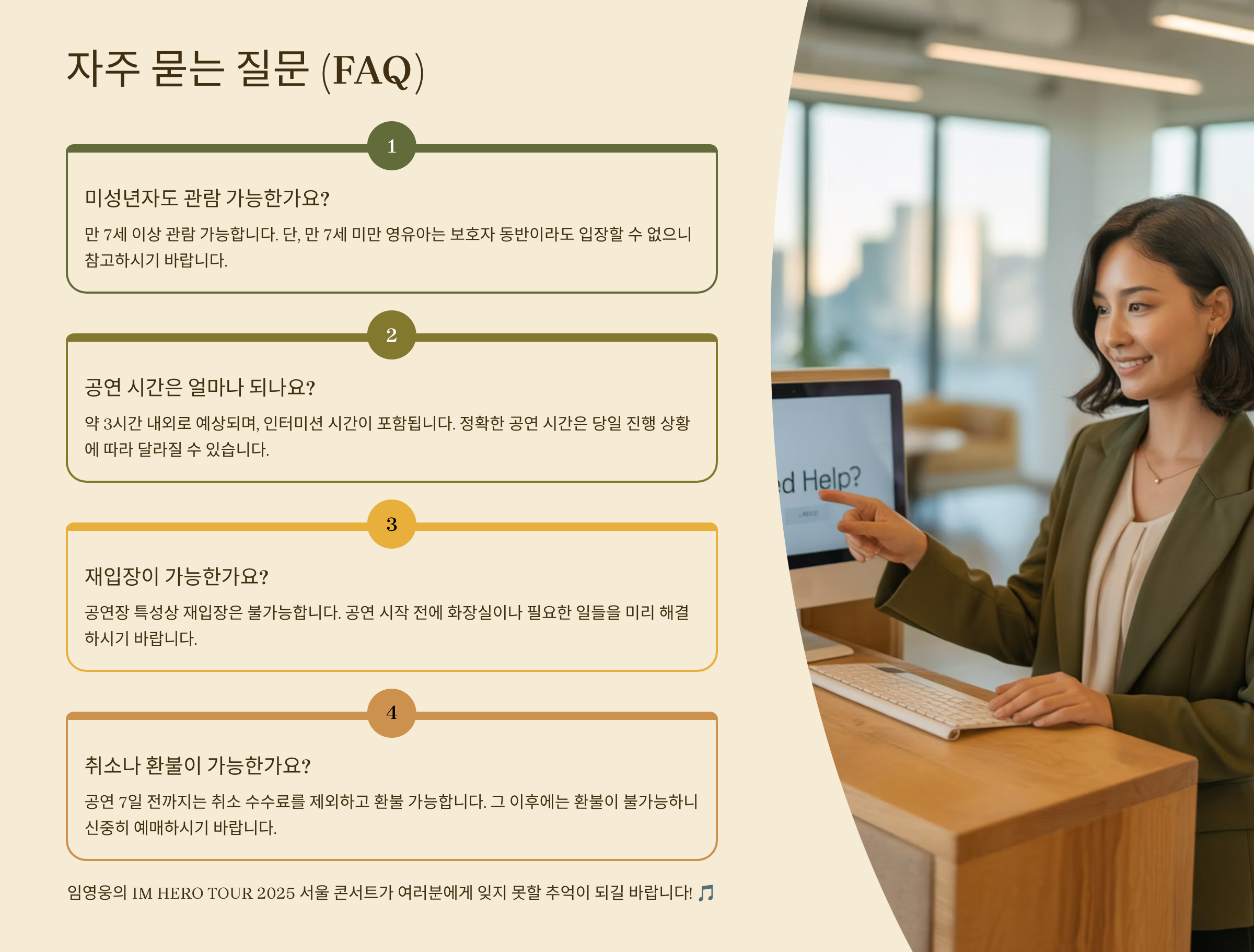 자주 묻는 질문 (FAQ)

1

미성년자도 관람 가능한가요?

만 7세 이상 관람 가능합니다. 단, 만 7세 미만 영유아는 보호자 동반이라도 입장할 수 없으니 참고하시기 바랍니다.

2

공연 시간은 얼마나 되나요?

약 3시간 내외로 예상되며, 인터미션 시간이 포함됩니다. 정확한 공연 시간은 당일 진행 상황에 따라 달라질 수 있습니다.

3

재입장이 가능한가요?

공연장 특성상 재입장은 불가능합니다. 공연 시작 전에 화장실이나 필요한 일들을 미리 해결하시기 바랍니다.

4

취소나 환불이 가능한가요?

공연 7일 전까지는 취소 수수료를 제외하고 환불 가능합니다. 그 이후에는 환불이 불가능하니 신중히 예매하시기 바랍니다.

임영웅의 IM HERO TOUR 2025 서울 콘서트가 여러분에게 잊지 못할 추억이 되길 바랍니다! 🎵

ed Help?